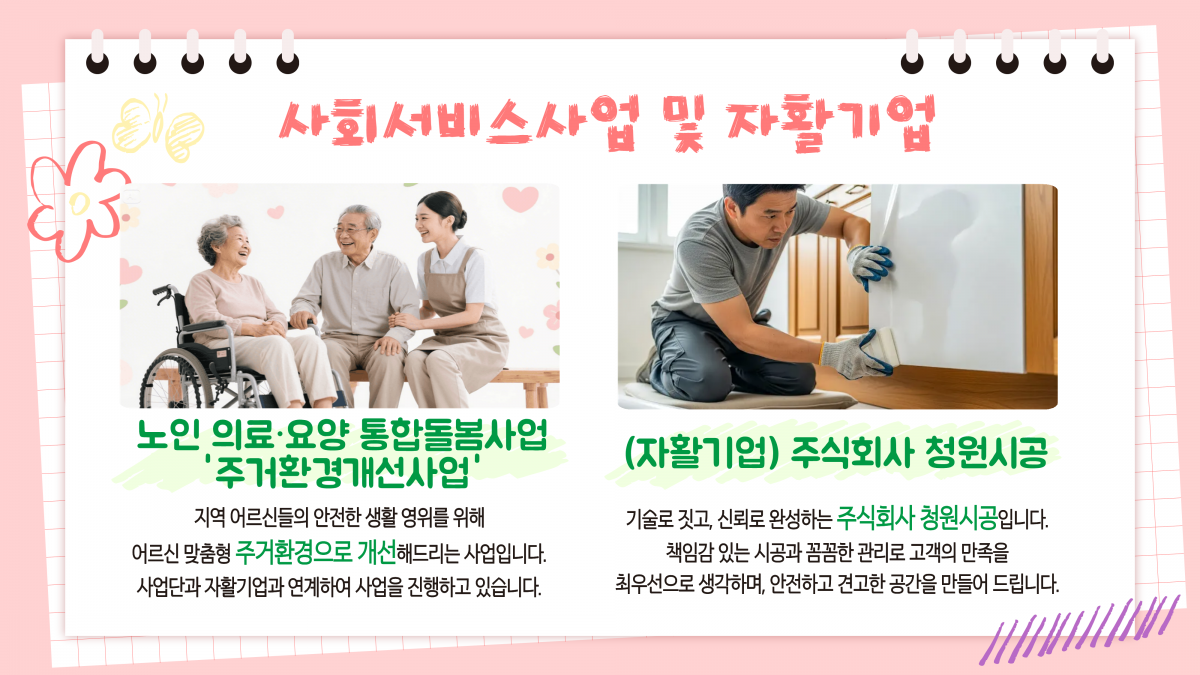 사회서비스사업 및 자활기업

노인 의료·요양 통합돌봄사업
'주거환경개선사업'

지역 어르신들의 안전한 생활 영위를 위해
어르신 맞춤형 주거환경으로 개선해드리는 사업입니다.
사업단과 자활기업과 연계하여 사업을 진행하고 있습니다.

(자활기업) 주식회사 청원시공

기술로 짓고, 신뢰로 완성하는 주식회사 청원시공입니다.
책임감 있는 시공과 꼼꼼한 관리로 고객의 만족을
최우선으로 생각하며, 안전하고 견고한 공간을 만들어 드립니다.